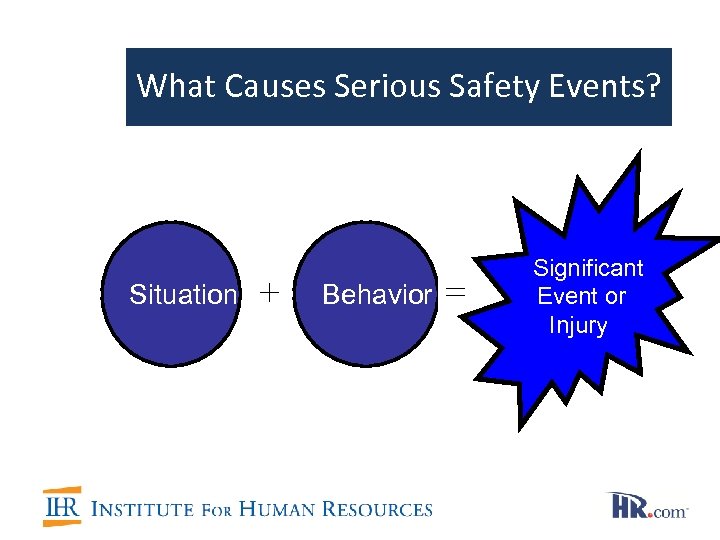 What Causes Serious Safety Events?

Situation + Behavior = Significant Event or Injury

IHR INSTITUTE FOR HUMAN RESOURCES

HR.com